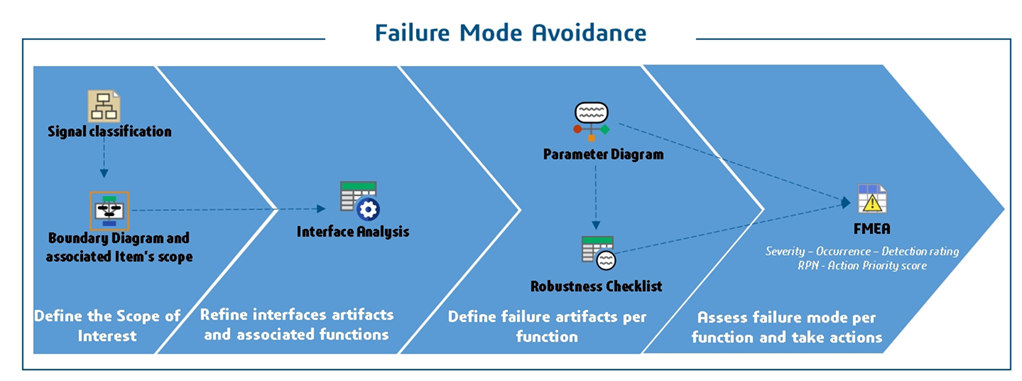 Failure Mode Avoidance

Signal classification

Boundary Diagram and associated Item's scope

Define the Scope of Interest

Interface Analysis

Refine interfaces artifacts and associated functions

Parameter Diagram

Robustness Checklist

Define failure artifacts per function

FMEA

Severity – Occurrence – Detection rating
RPN - Action Priority score

Assess failure mode per function and take actions